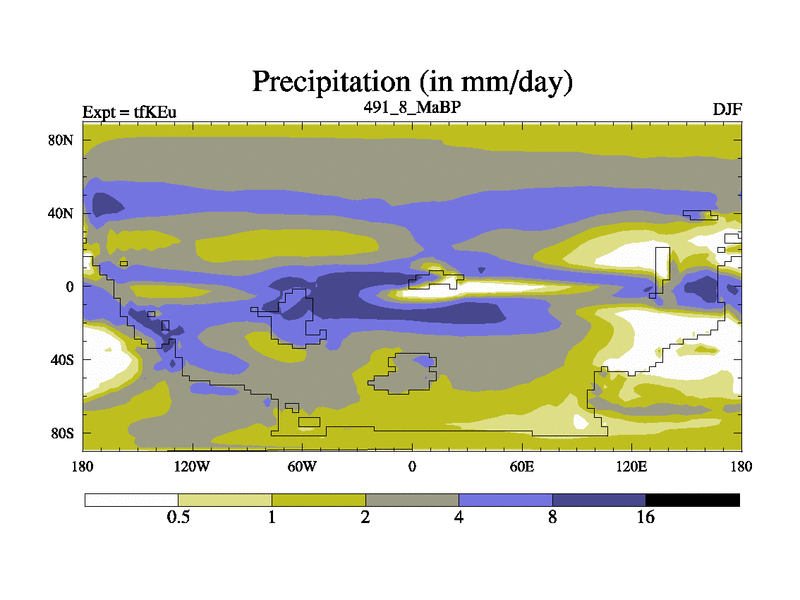 Precipitation (in mm/day)

Expt = tfKEu

491_8_MaBP

DJF

80N
40N
0
40S
80S

180 120W 60W 0 60E 120E 180

0.5 1 2 4 8 16